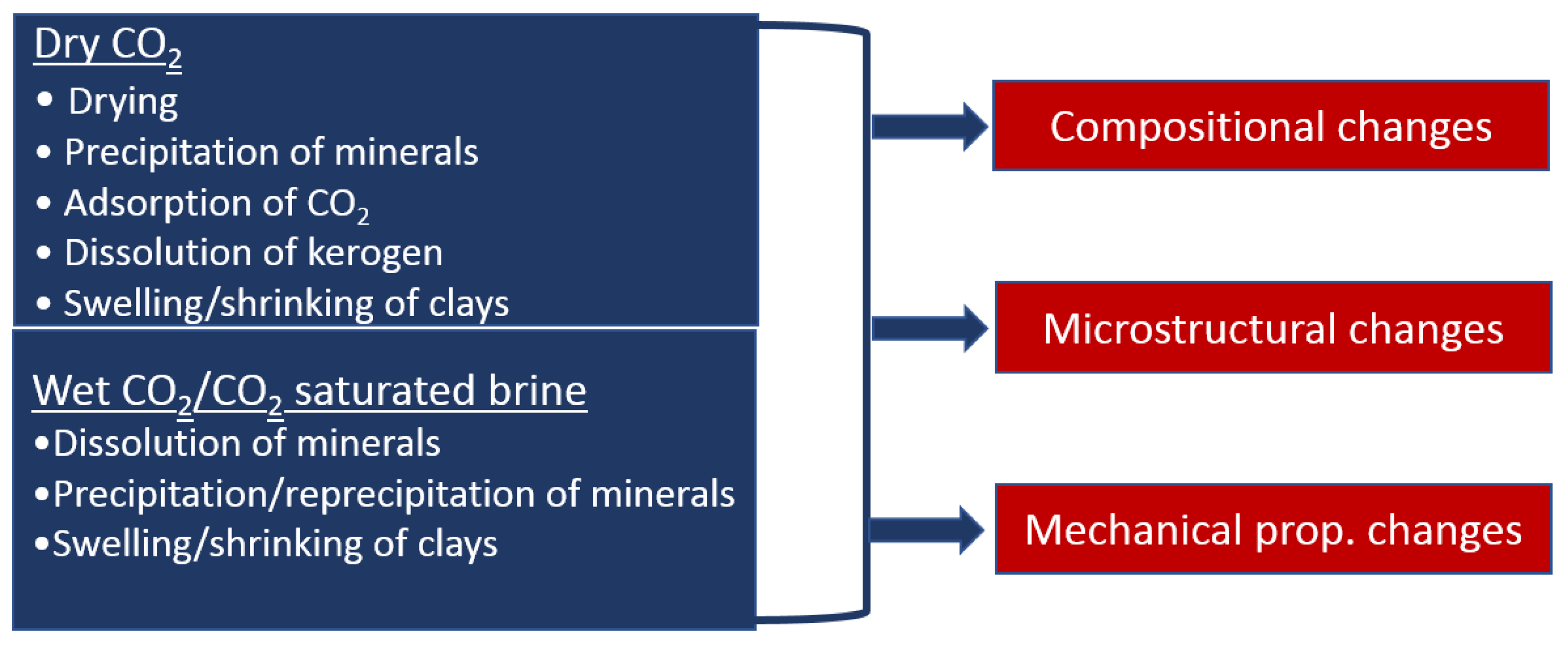 Dry $CO_2$
• Drying
• Precipitation of minerals
• Adsorption of $CO_2$
• Dissolution of kerogen
• Swelling/shrinking of clays

Wet $CO_2$/$CO_2$ saturated brine
•Dissolution of minerals
•Precipitation/reprecipitation of minerals
•Swelling/shrinking of clays

Compositional changes

Microstructural changes

Mechanical prop. changes